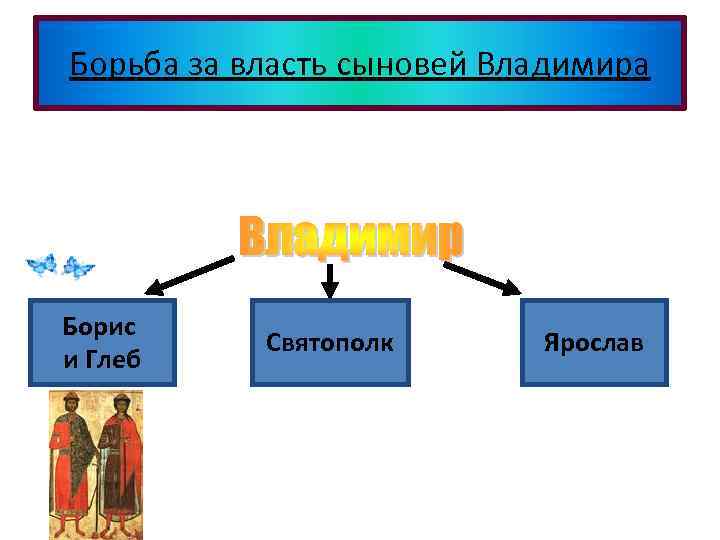 Борьба за власть сыновей Владимира

Владимир

Борис и Глеб

Святополк

Ярослав